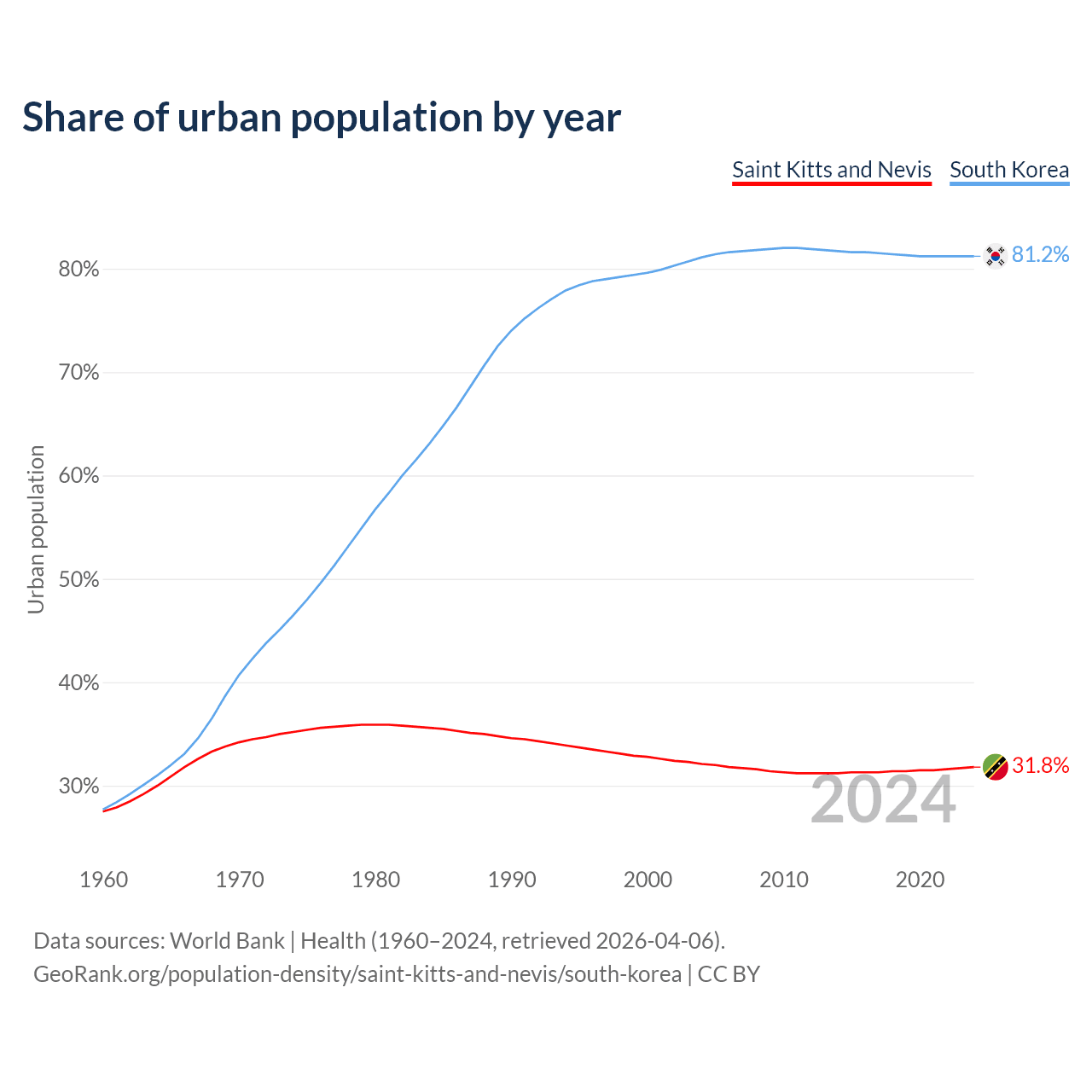 Share of urban population by year

Saint Kitts and Nevis South Korea

Urban population

80%
70%
60%
50%
40%
30%

81.2%
31.8%

2024

1960 1970 1980 1990 2000 2010 2020

Data sources: World Bank | Health (1960–2024, retrieved 2026-04-06).
GeoRank.org/population-density/saint-kitts-and-nevis/south-korea | CC BY